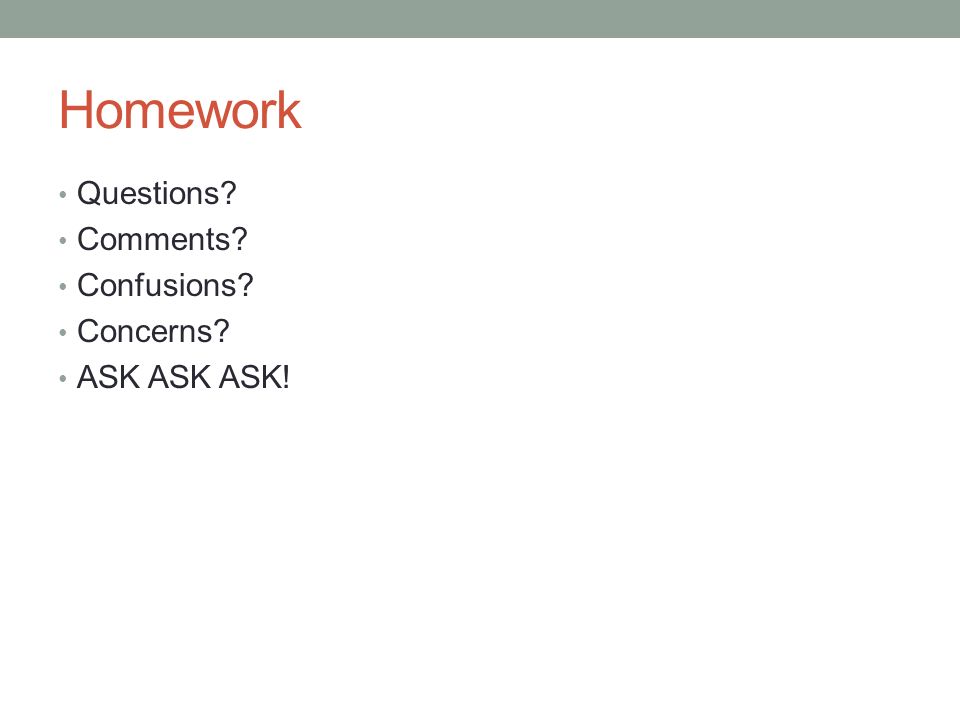 Homework

• Questions?
• Comments?
• Confusions?
• Concerns?
• ASK ASK ASK!